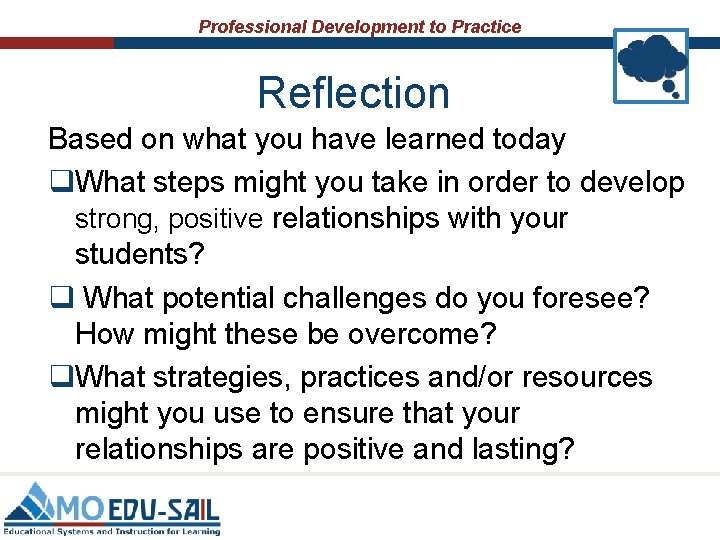 Professional Development to Practice

Reflection

Based on what you have learned today

❑What steps might you take in order to develop strong, positive relationships with your students?

❑ What potential challenges do you foresee? How might these be overcome?

❑What strategies, practices and/or resources might you use to ensure that your relationships are positive and lasting?

MO EDU-SAIL
Educational Systems and Instruction for Learning